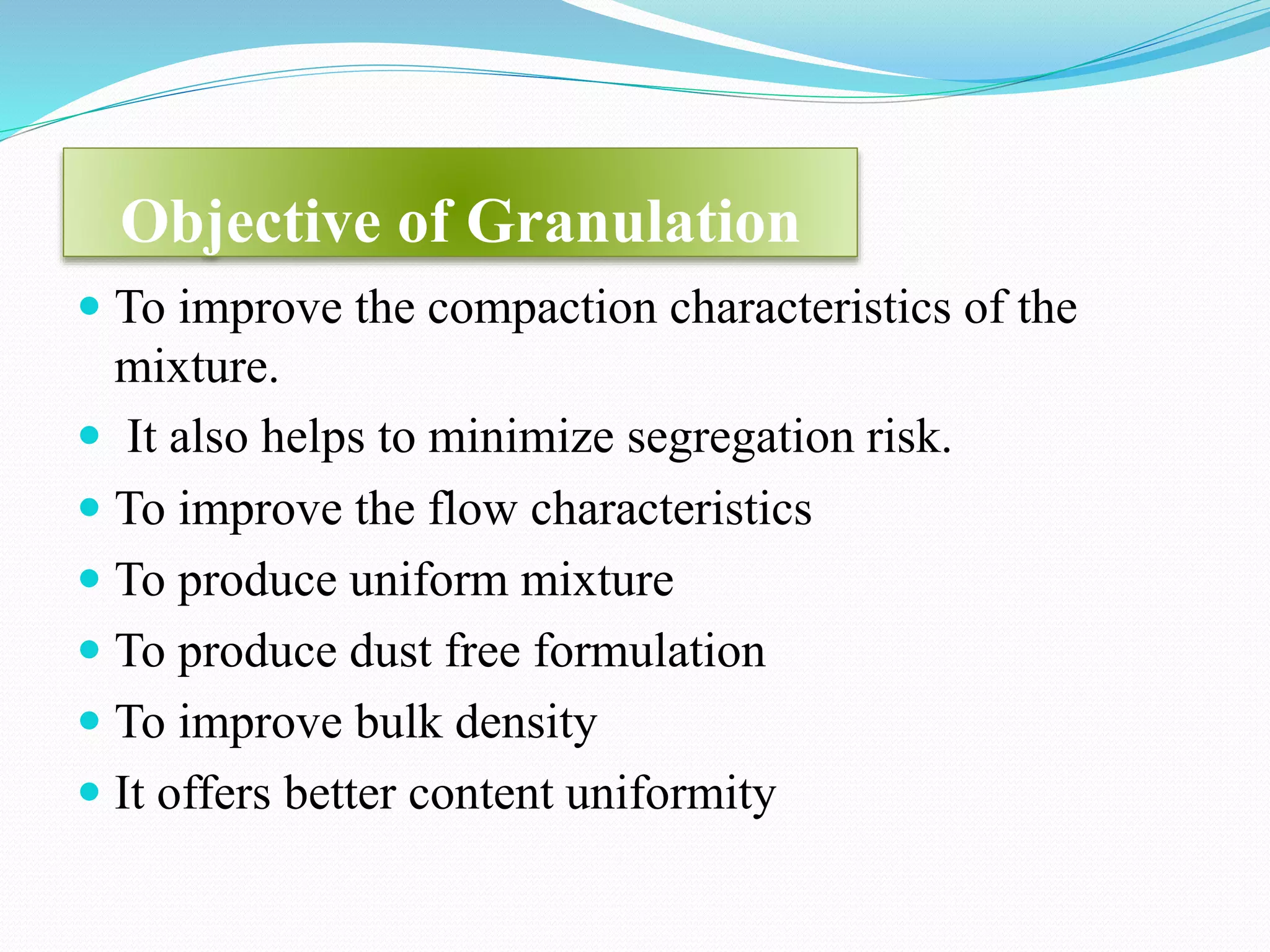 Objective of Granulation

- To improve the compaction characteristics of the mixture.
- It also helps to minimize segregation risk.
- To improve the flow characteristics
- To produce uniform mixture
- To produce dust free formulation
- To improve bulk density
- It offers better content uniformity